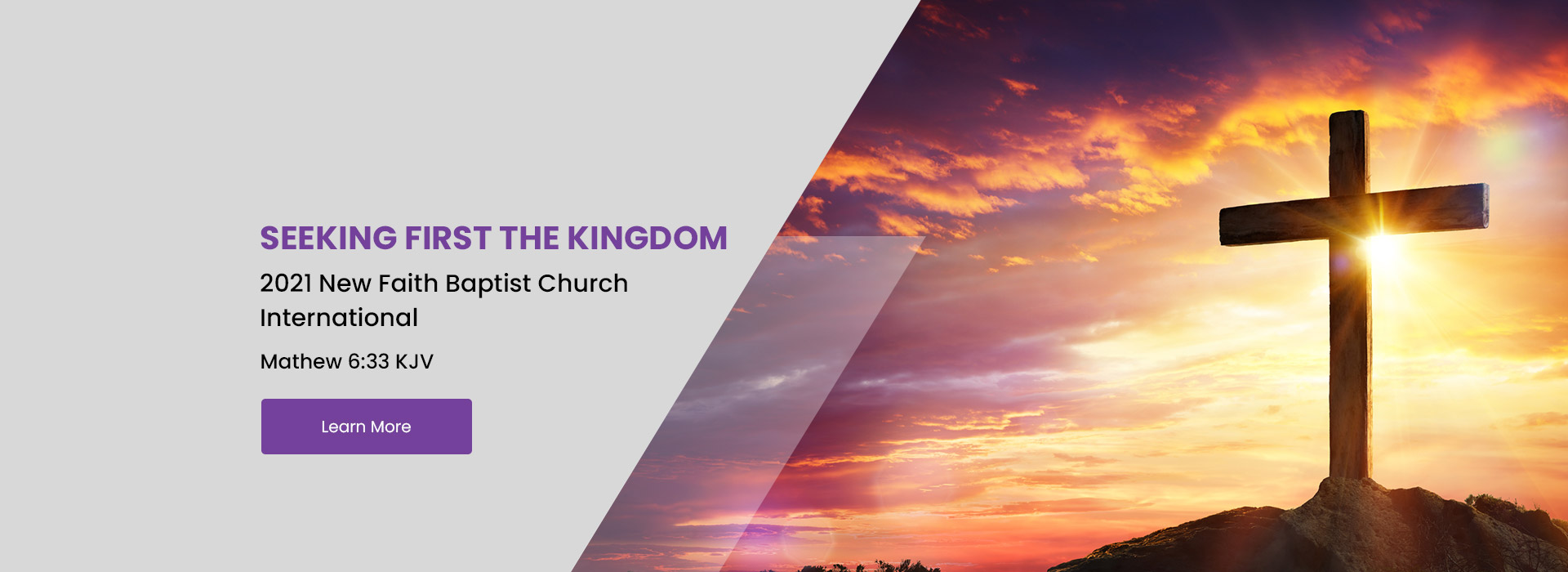 SEEKING FIRST THE KINGDOM

2021 New Faith Baptist Church International

Mathew 6:33 KJV

Learn More